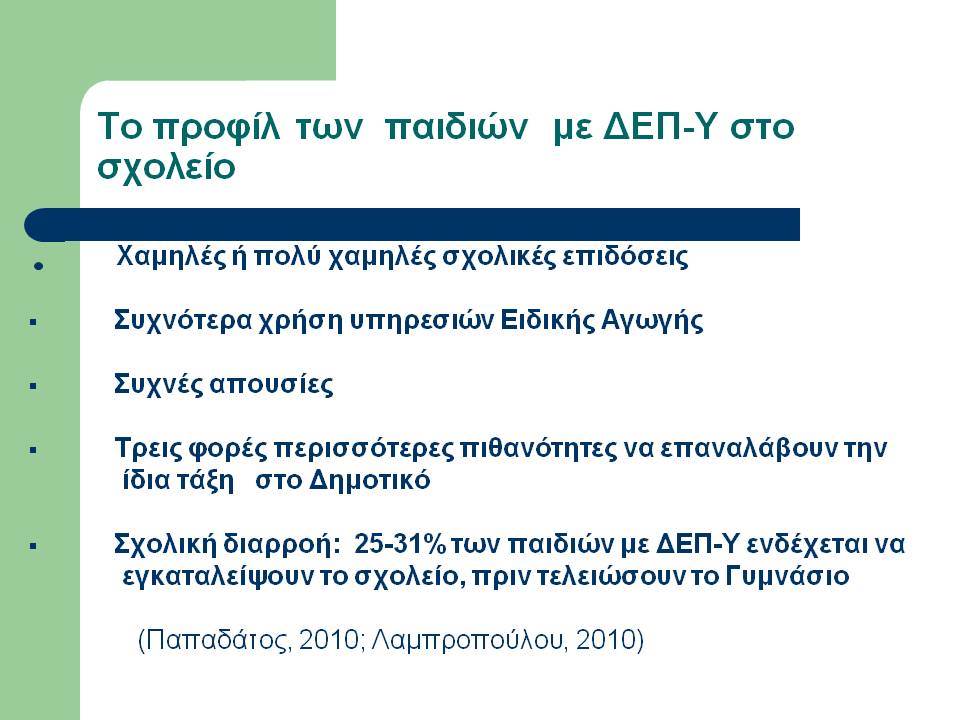 Το προφίλ των παιδιών με ΔΕΠ-Υ στο σχολείο

• Χαμηλές ή πολύ χαμηλές σχολικές επιδόσεις

▪ Συχνότερα χρήση υπηρεσιών Ειδικής Αγωγής

▪ Συχνές απουσίες

▪ Τρεις φορές περισσότερες πιθανότητες να επαναλάβουν την ίδια τάξη στο Δημοτικό

▪ Σχολική διαρροή: 25-31% των παιδιών με ΔΕΠ-Υ ενδέχεται να εγκαταλείψουν το σχολείο, πριν τελειώσουν το Γυμνάσιο

(Παπαδάτος, 2010; Λαμπροπούλου, 2010)